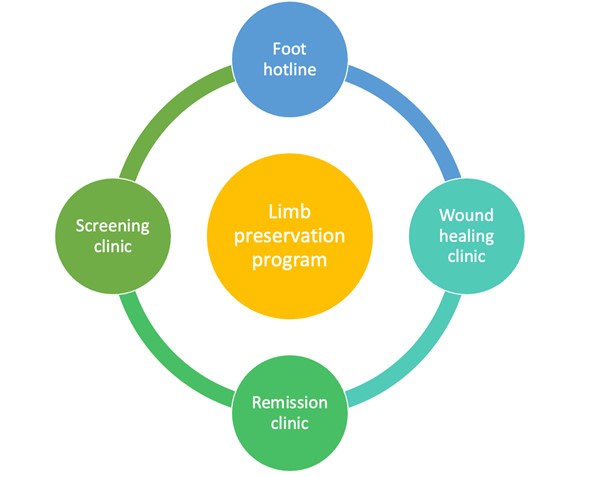 Foot hotline

Screening clinic

Limb preservation program

Wound healing clinic

Remission clinic